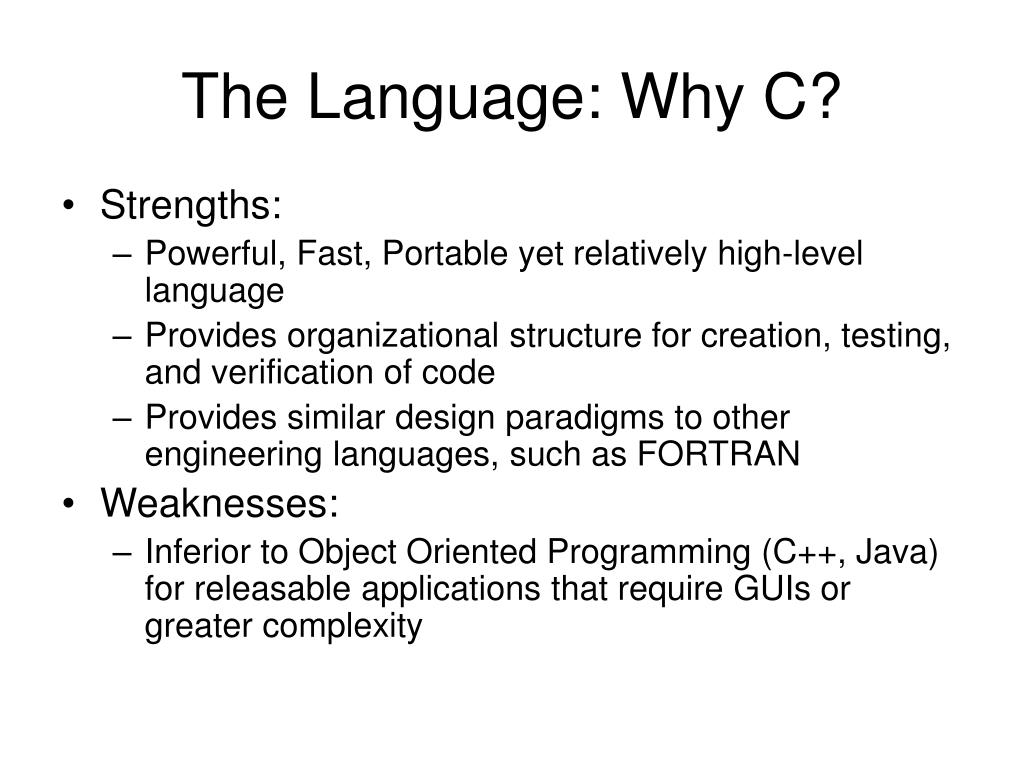 The Language: Why C?

• Strengths:
– Powerful, Fast, Portable yet relatively high-level language
– Provides organizational structure for creation, testing, and verification of code
– Provides similar design paradigms to other engineering languages, such as FORTRAN
• Weaknesses:
– Inferior to Object Oriented Programming (C++, Java) for releasable applications that require GUIs or greater complexity